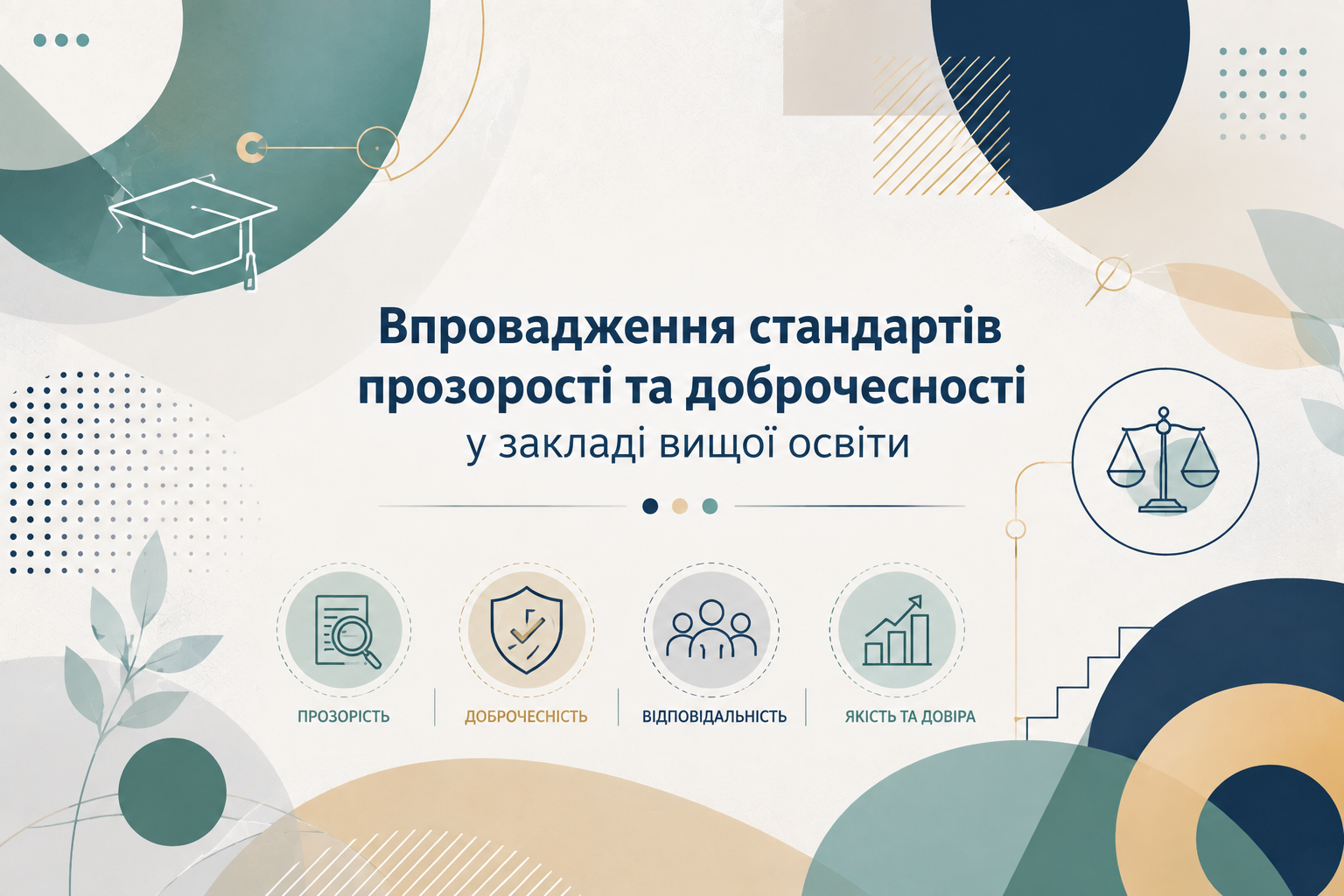 Впровадження стандартів прозорості та доброчесності
у закладі вищої освіти

ПРОЗОРІСТЬ

ДОБРОЧЕСНІСТЬ

ВІДПОВІДАЛЬНІСТЬ

ЯКІСТЬ ТА ДОВІРА